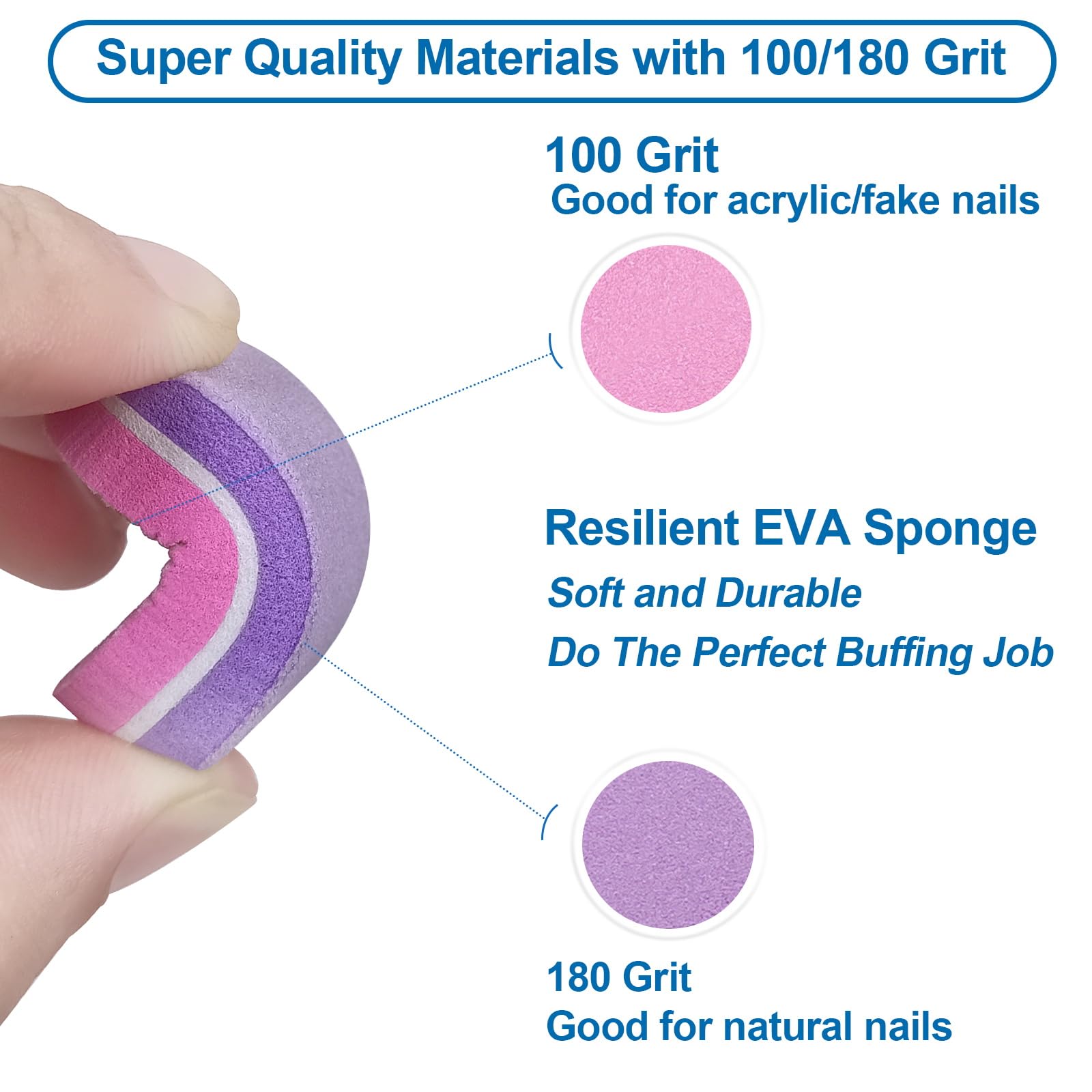 Super Quality Materials with 100/180 Grit

100 Grit
Good for acrylic/fake nails

Resilient EVA Sponge
Soft and Durable
Do The Perfect Buffing Job

180 Grit
Good for natural nails